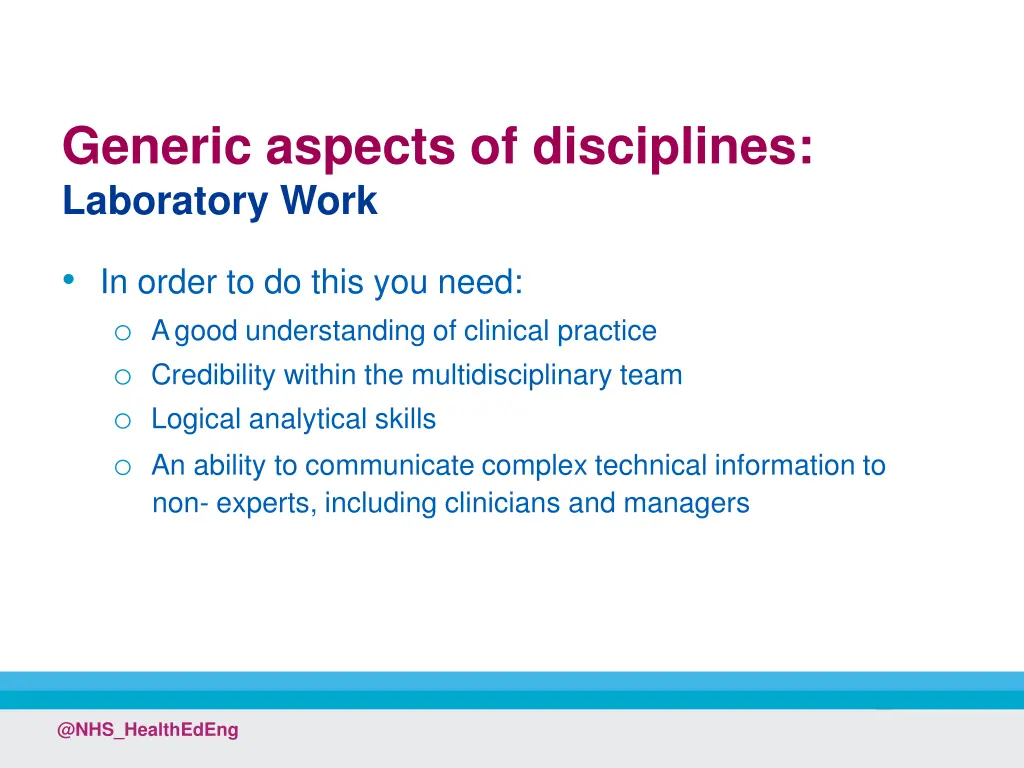 Generic aspects of disciplines:
Laboratory Work

• In order to do this you need:
o A good understanding of clinical practice
o Credibility within the multidisciplinary team
o Logical analytical skills
o An ability to communicate complex technical information to non- experts, including clinicians and managers

@NHS_HealthEdEng